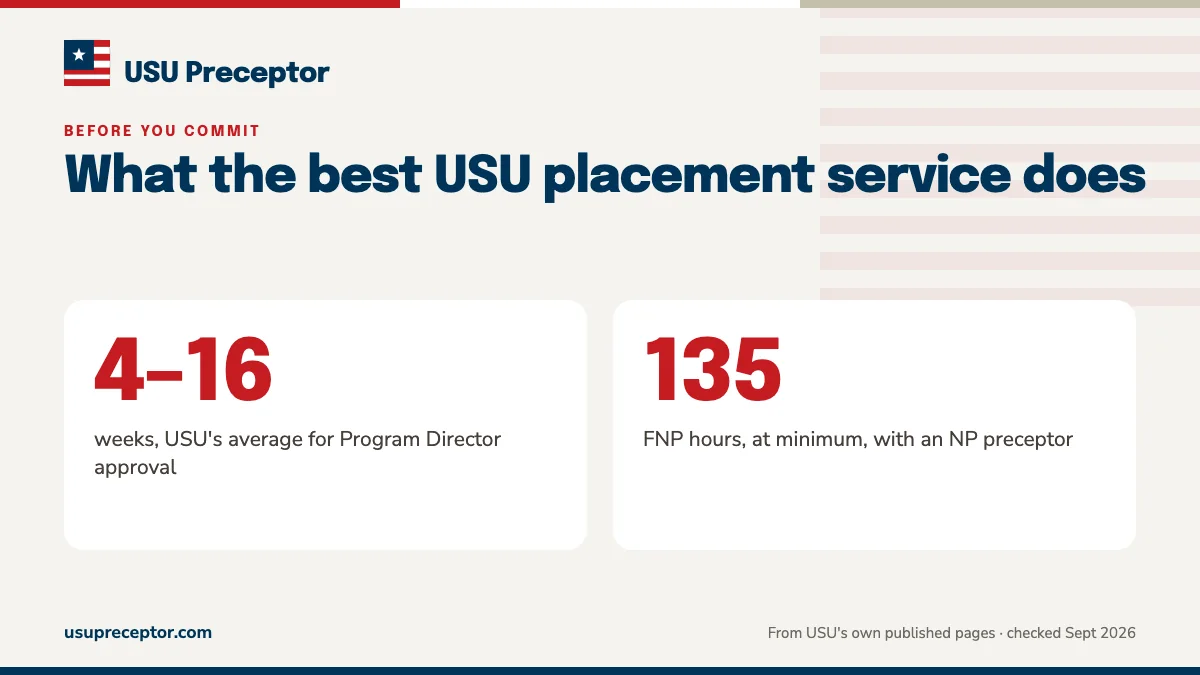 USU Preceptor

BEFORE YOU COMMIT

What the best USU placement service does

4–16

weeks, USU's average for Program Director approval

135

FNP hours, at minimum, with an NP preceptor

usupreceptor.com

From USU's own published pages · checked Sept 2026